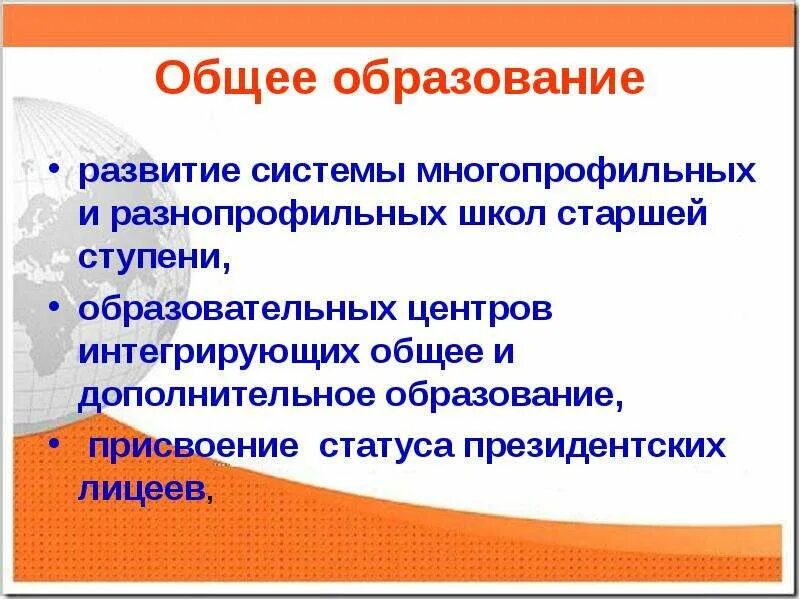 Общее образование

• развитие системы многопрофильных и разнопрофильных школ старшей ступени,
• образовательных центров интегрирующих общее и дополнительное образование,
• присвоение статуса президентских лицеев,